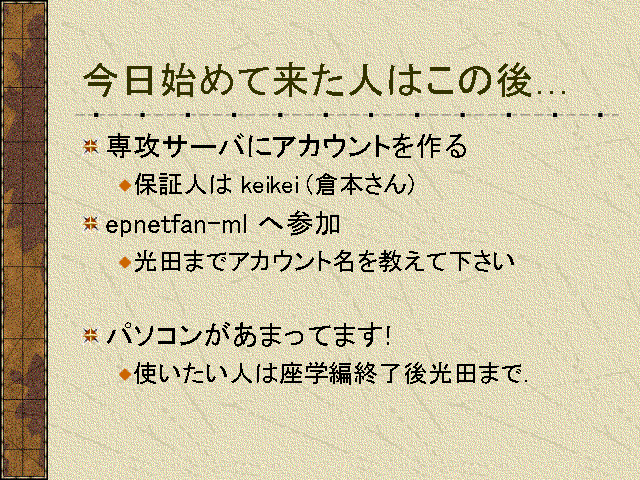 今日始めて来た人はこの後…

専攻サーバにアカウントを作る
保証人は keikei (倉本さん)

epnetfan-ml へ参加
光田までアカウント名を教えて下さい

パソコンがあまってます!
使いたい人は座学編終了後光田まで.